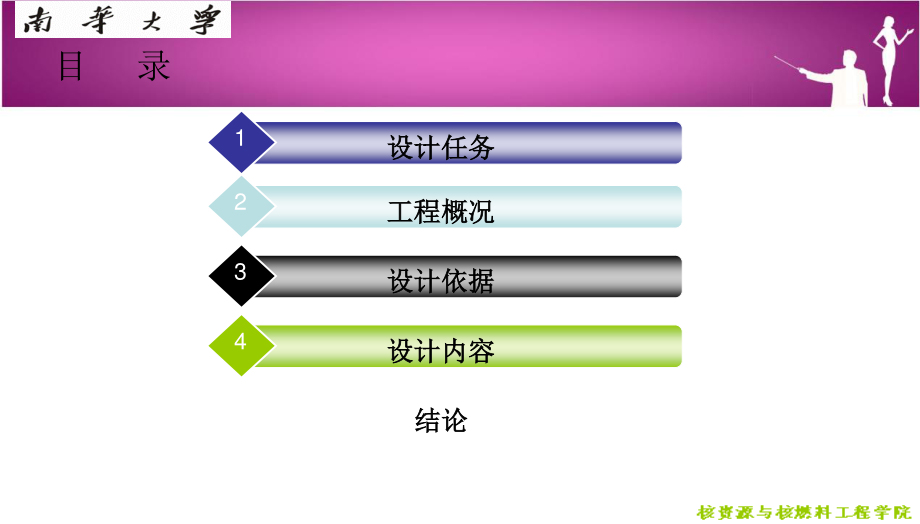 南華大學

目 录

1 设计任务

2 工程概况

3 设计依据

4 设计内容

结论

核资源与核燃料工程学院